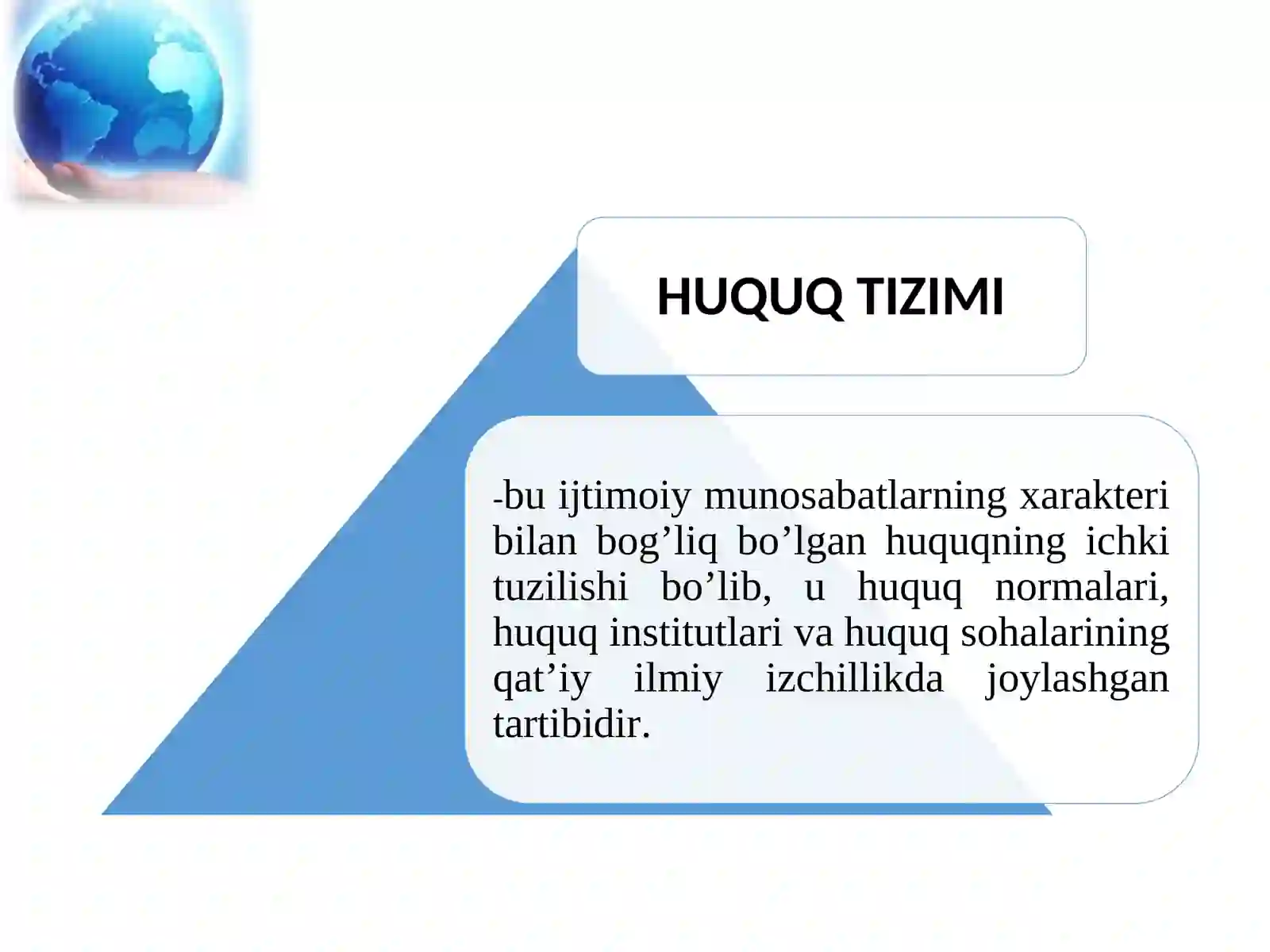 HUQUQ TIZIMI

-bu ijtimoiy munosabatlarning xarakteri bilan bog’liq bo’lgan huquqning ichki tuzilishi bo’lib, u huquq normalari, huquq institutlari va huquq sohalarining qat’iy ilmiy izchillikda joylashgan tartibidir.